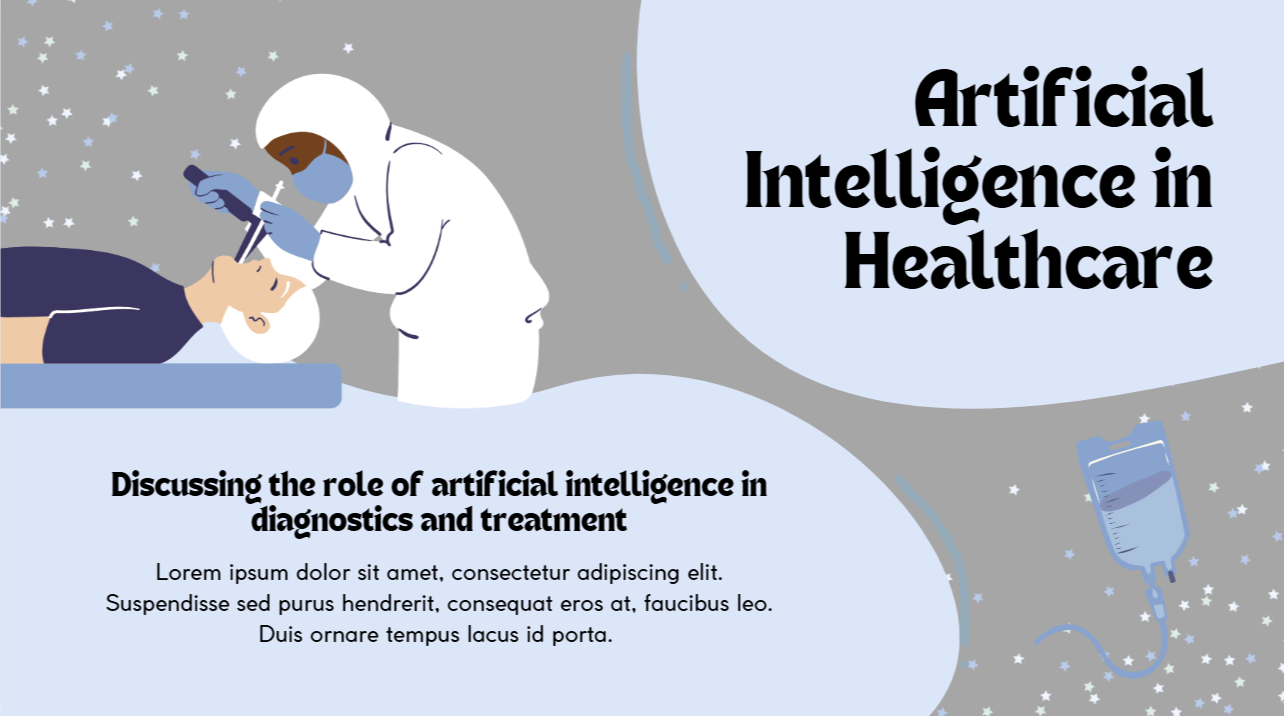 Artificial Intelligence in Healthcare

Discussing the role of artificial intelligence in diagnostics and treatment

Lorem ipsum dolor sit amet, consectetur adipiscing elit. Suspendisse sed purus hendrerit, consequat eros at, faucibus leo. Duis ornare tempus lacus id porta.